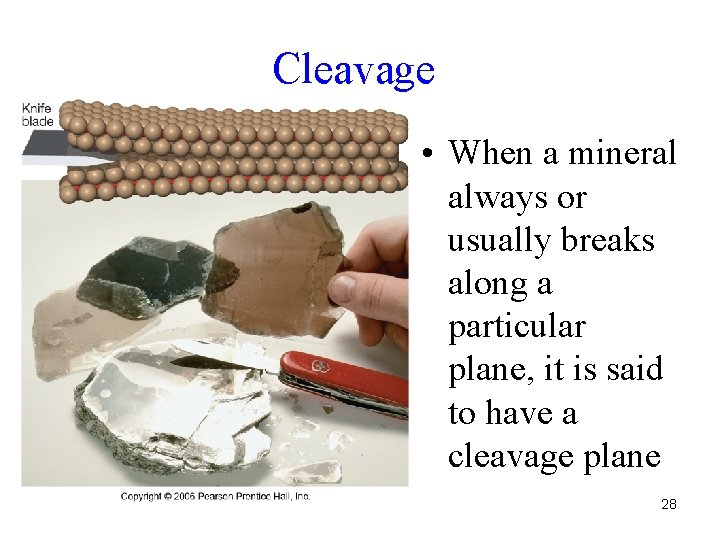 Cleavage

Knife blade

• When a mineral always or usually breaks along a particular plane, it is said to have a cleavage plane

Copyright © 2006 Pearson Prentice Hall, Inc.

28